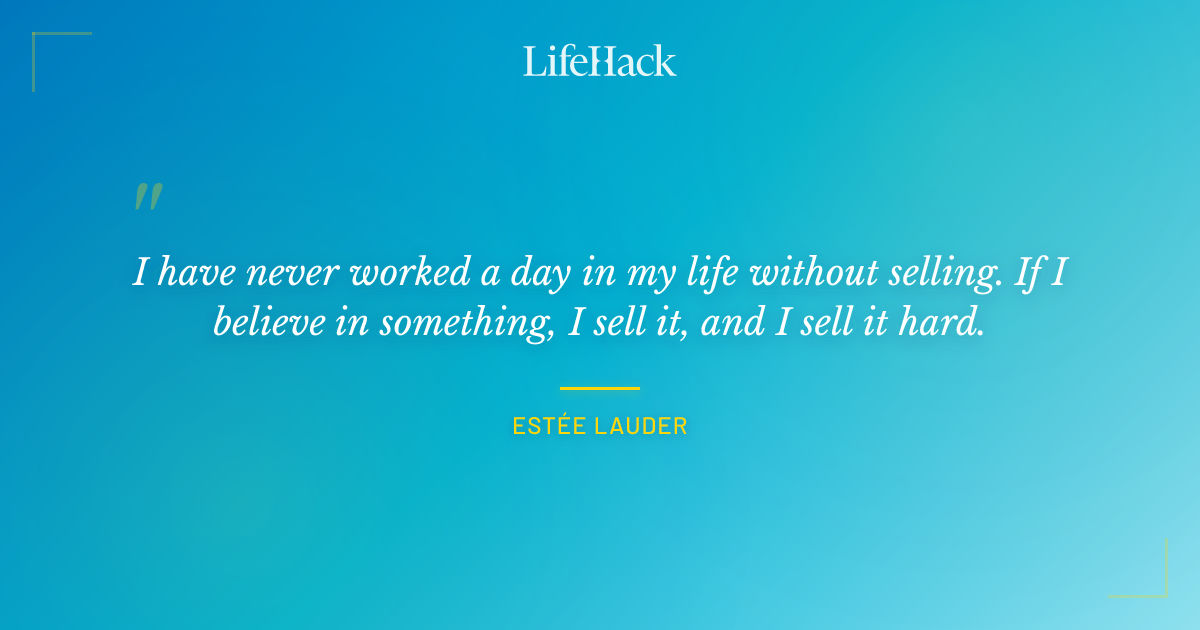 LifeHack

"

I have never worked a day in my life without selling. If I believe in something, I sell it, and I sell it hard.

ESTÉE LAUDER